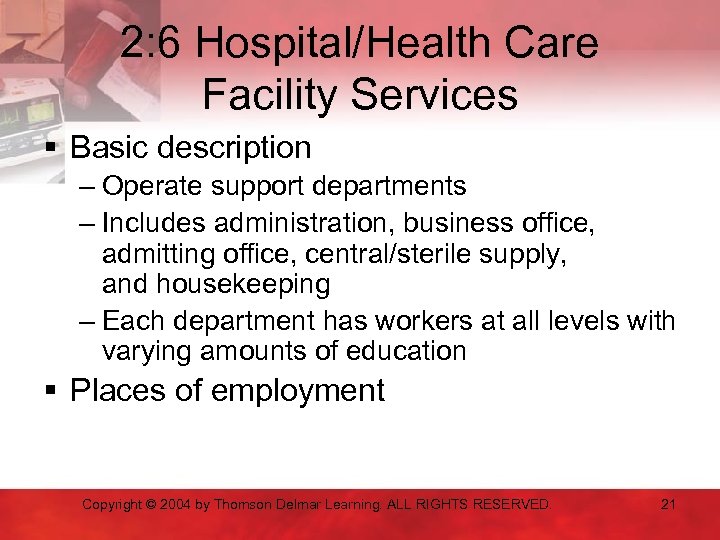 2:6 Hospital/Health Care Facility Services

▪ Basic description

– Operate support departments

– Includes administration, business office, admitting office, central/sterile supply, and housekeeping

– Each department has workers at all levels with varying amounts of education

▪ Places of employment

Copyright © 2004 by Thomson Delmar Learning. ALL RIGHTS RESERVED.

21